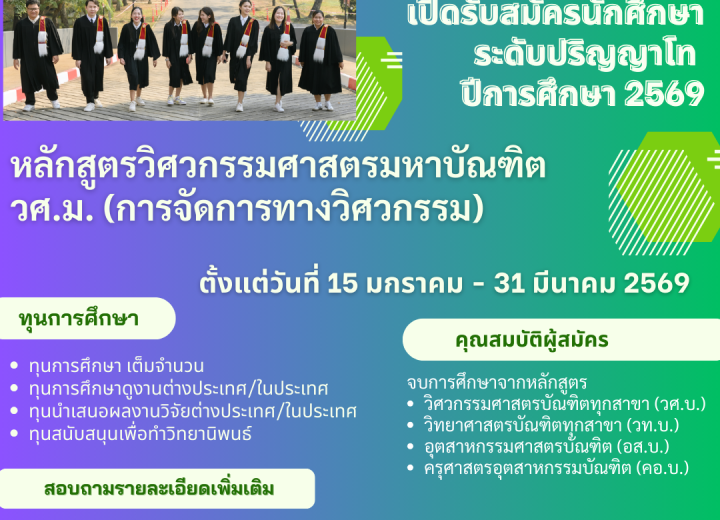 เปิดรับสมัครนักศึกษา
ระดับปริญญาโท
ปีการศึกษา 2569

หลักสูตรวิศวกรรมศาสตรมหาบัณฑิต
วศ.ม. (การจัดการทางวิศวกรรม)

ตั้งแต่วันที่ 15 มกราคม - 31 มีนาคม 2569

ทุนการศึกษา

• ทุนการศึกษา เต็มจำนวน
• ทุนการศึกษาดูงานต่างประเทศ/ในประเทศ
• ทุนนำเสนอผลงานวิจัยต่างประเทศ/ในประเทศ
• ทุนสนับสนุนเพื่อทำวิทยานิพนธ์

สอบถามรายละเอียดเพิ่มเติม

คุณสมบัติผู้สมัคร

จบการศึกษาจากหลักสูตร
• วิศวกรรมศาสตรบัณฑิตทุกสาขา (วศ.บ.)
• วิทยาศาสตรบัณฑิตทุกสาขา (วท.บ.)
• อุตสาหกรรมศาสตรบัณฑิต (อส.บ.)
• ครุศาสตรอุตสาหกรรมบัณฑิต (คอ.บ.)